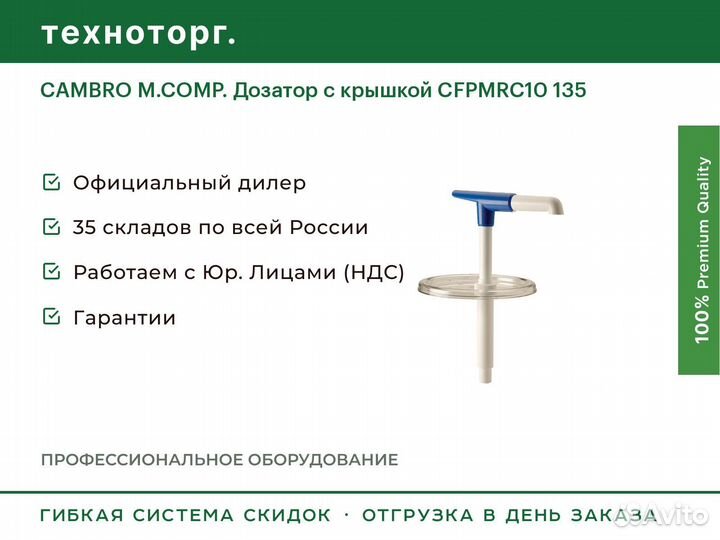 техноторг.

CAMBRO M.COMP. Дозатор с крышкой CFPMRC10 135

Официальный дилер

35 складов по всей России

Работаем с Юр. Лицами (НДС)

Гарантии

100% Premium Quality

ПРОФЕССИОНАЛЬНОЕ ОБОРУДОВАНИЕ

ГИБКАЯ СИСТЕМА СКИДОК · ОТГРУЗКА В ДЕНЬ ЗАКАЗА

Avito